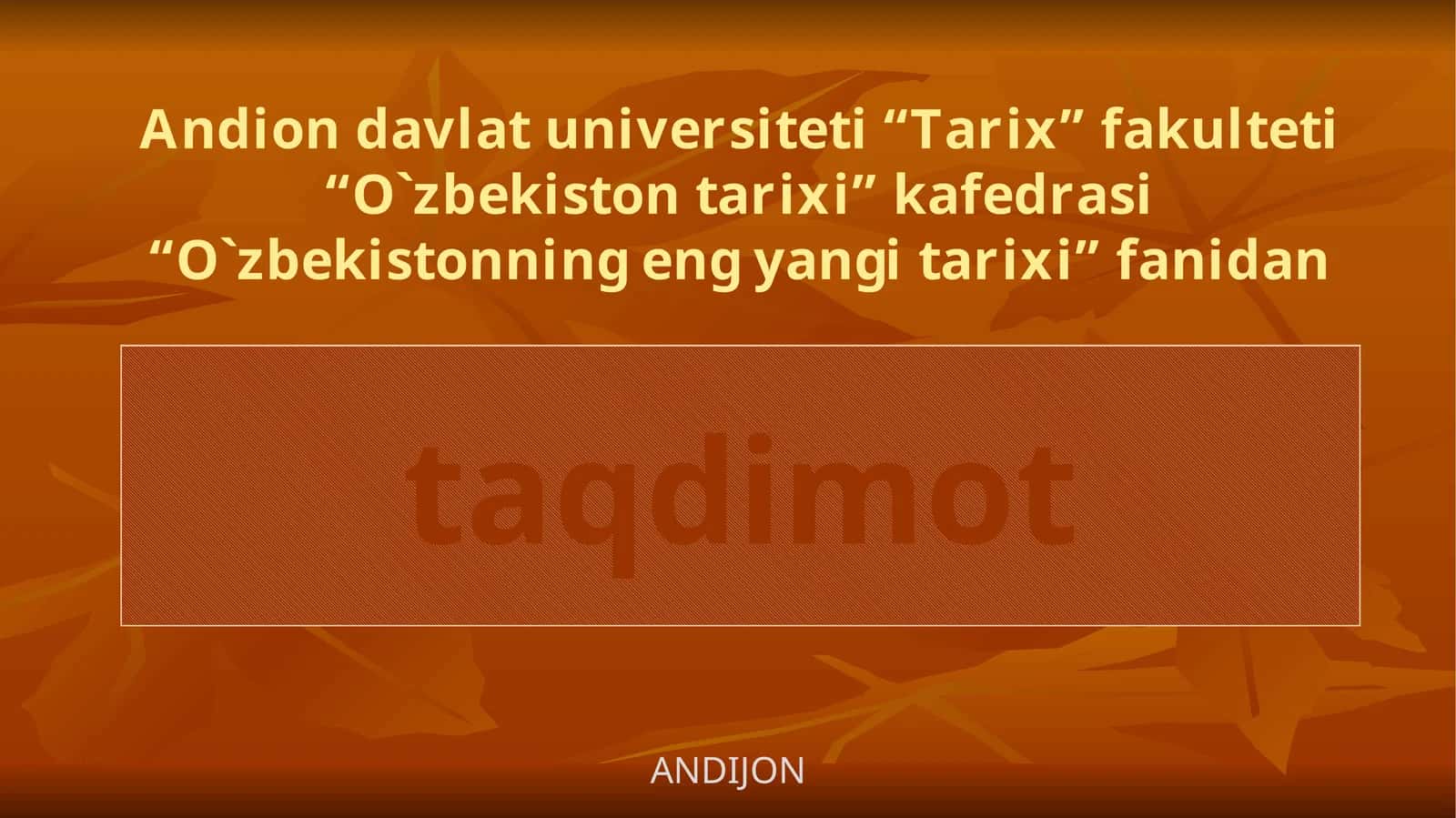 Andion davlat universiteti “Tarix” fakulteti
“O`zbekiston tarixi” kafedrasi
“O`zbekistonning eng yangi tarixi” fanidan

taqdimot

ANDIJON